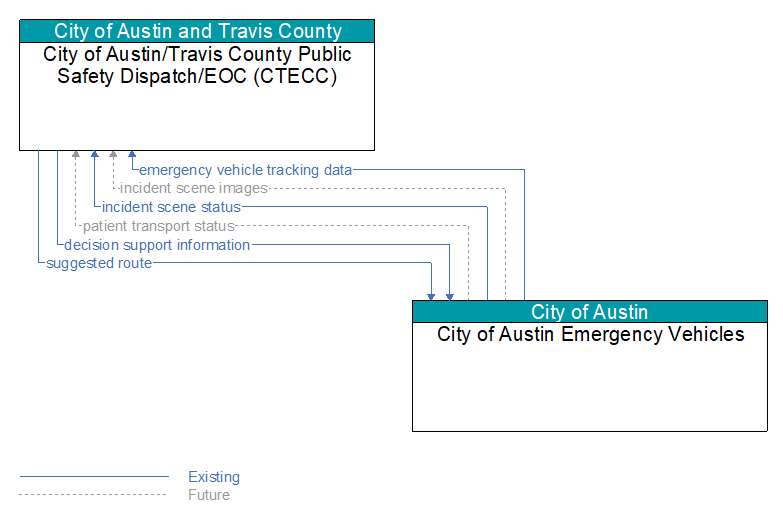 City of Austin and Travis County
City of Austin/Travis County Public Safety Dispatch/EOC (CTECC)

emergency vehicle tracking data
incident scene images
incident scene status
patient transport status
decision support information
suggested route

City of Austin
City of Austin Emergency Vehicles

Existing
Future